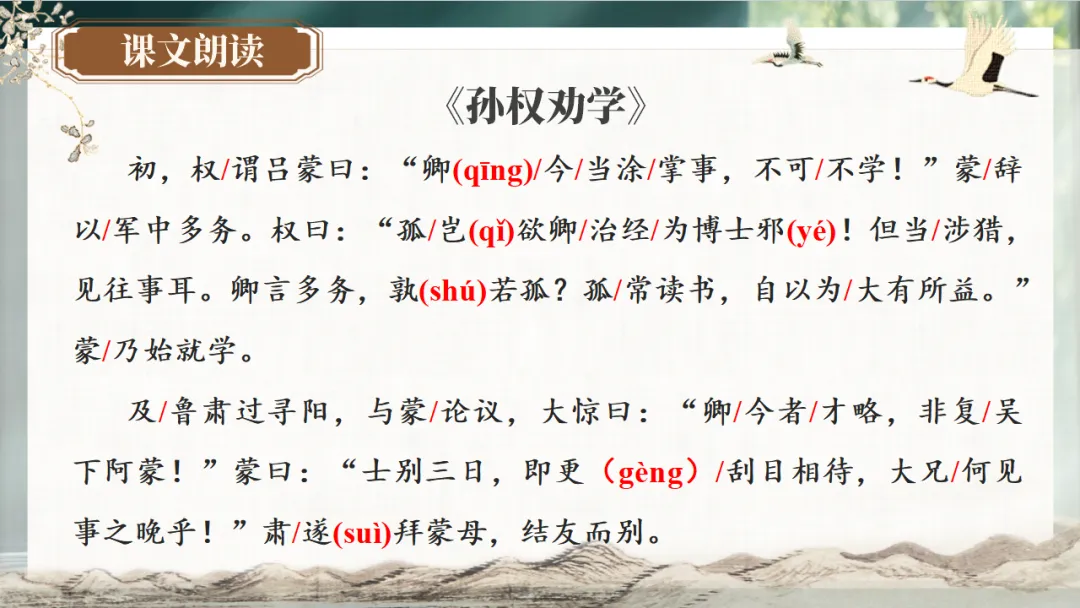 课文朗读

《孙权劝学》

初，权/谓吕蒙曰：“卿(qīng)/今/当涂/掌事，不可/不学！”蒙/辞以/军中多务。权曰：“孤/岂(qǐ)欲卿/治经/为博士邪(yé)！但当/涉猎，见往事耳。卿言多务，孰(shú)若孤？孤/常读书，自以为/大有所益。”蒙/乃始就学。

及/鲁肃过寻阳，与蒙/论议，大惊曰：“卿/今者/才略，非复/吴下阿蒙！”蒙曰：“士别三日，即更（gèng）/刮目相待，大兄/何见事之晚乎！”肃/遂(suì)拜蒙母，结友而别。